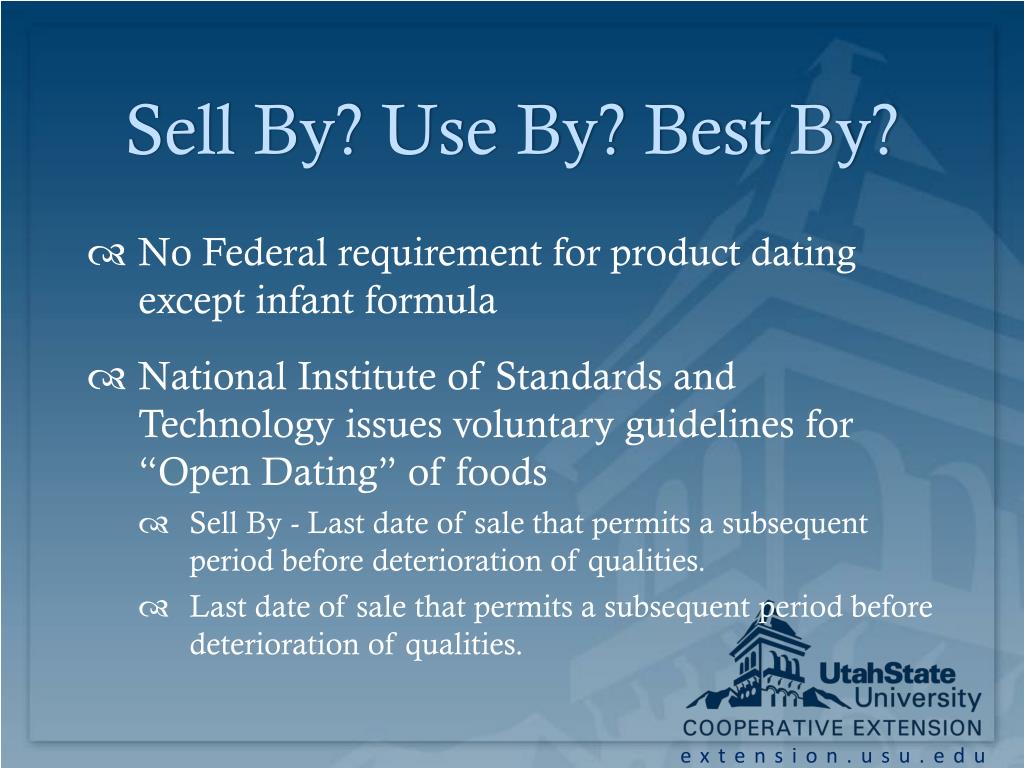 Sell By? Use By? Best By?

No Federal requirement for product dating except infant formula

National Institute of Standards and Technology issues voluntary guidelines for “Open Dating” of foods

Sell By - Last date of sale that permits a subsequent period before deterioration of qualities.

Last date of sale that permits a subsequent period before deterioration of qualities.

UtahState University
COOPERATIVE EXTENSION
extension.usu.edu